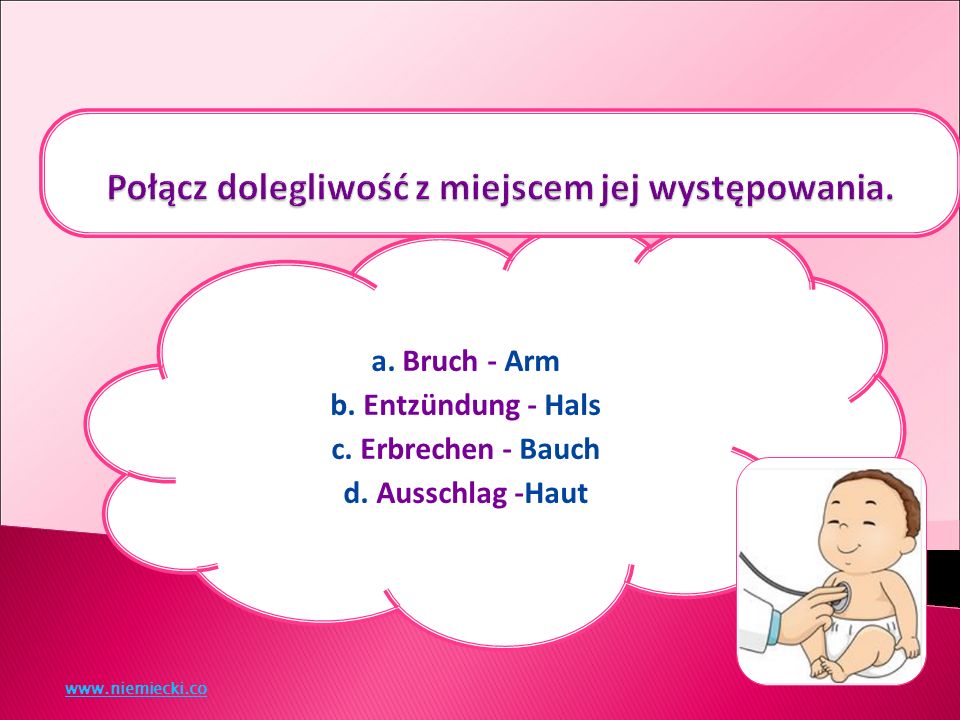 Połącz dolegliwość z miejscem jej występowania.

a. Bruch - Arm
b. Entzündung - Hals
c. Erbrechen - Bauch
d. Ausschlag -Haut

www.niemiecki.co